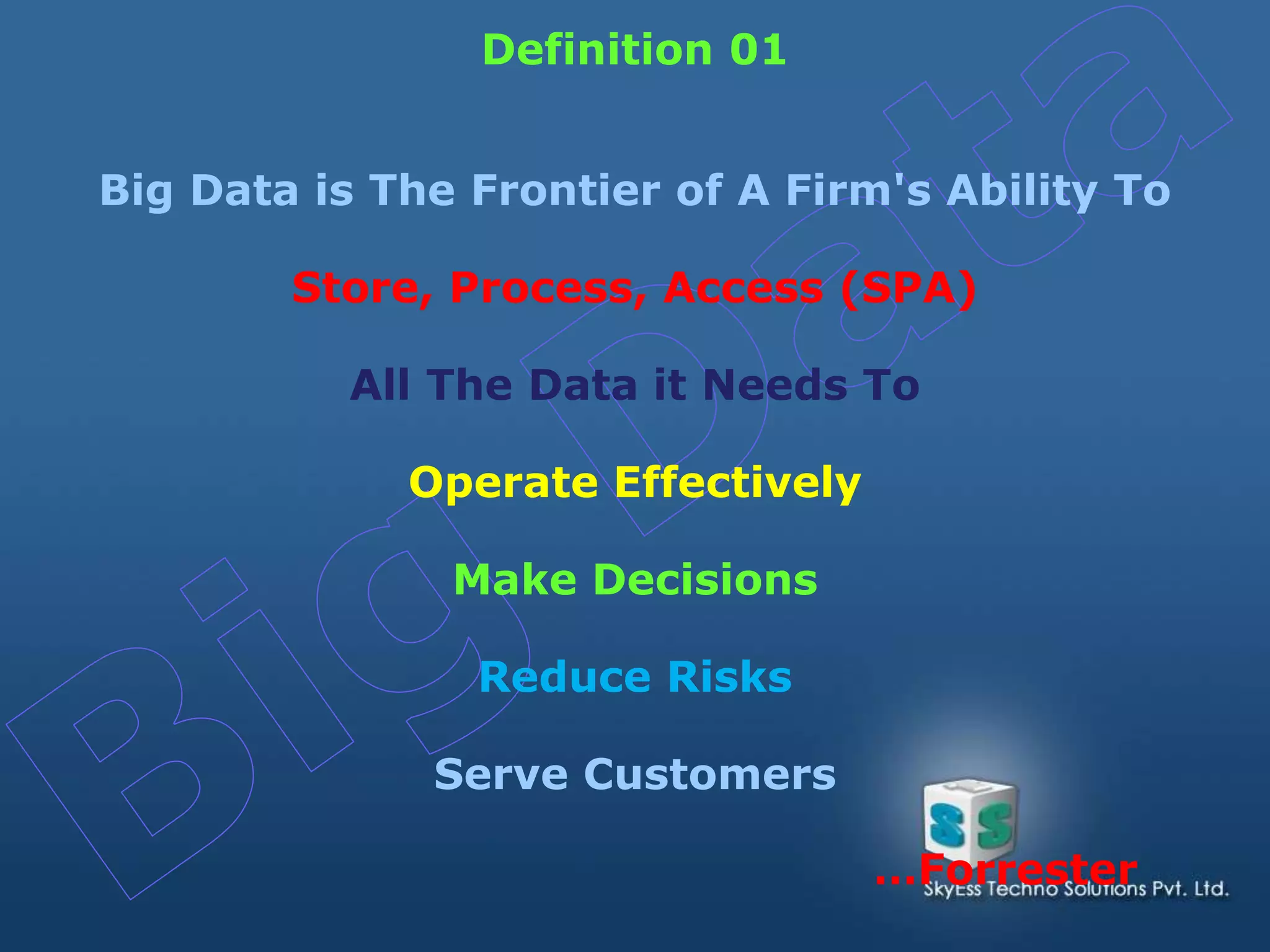 Definition 01

Big Data is The Frontier of A Firm's Ability To

Store, Process, Access (SPA)

All The Data it Needs To

Operate Effectively

Make Decisions

Reduce Risks

Serve Customers

...Forrester

Big Data

SS

SkyEss Techno Solutions Pvt. Ltd.